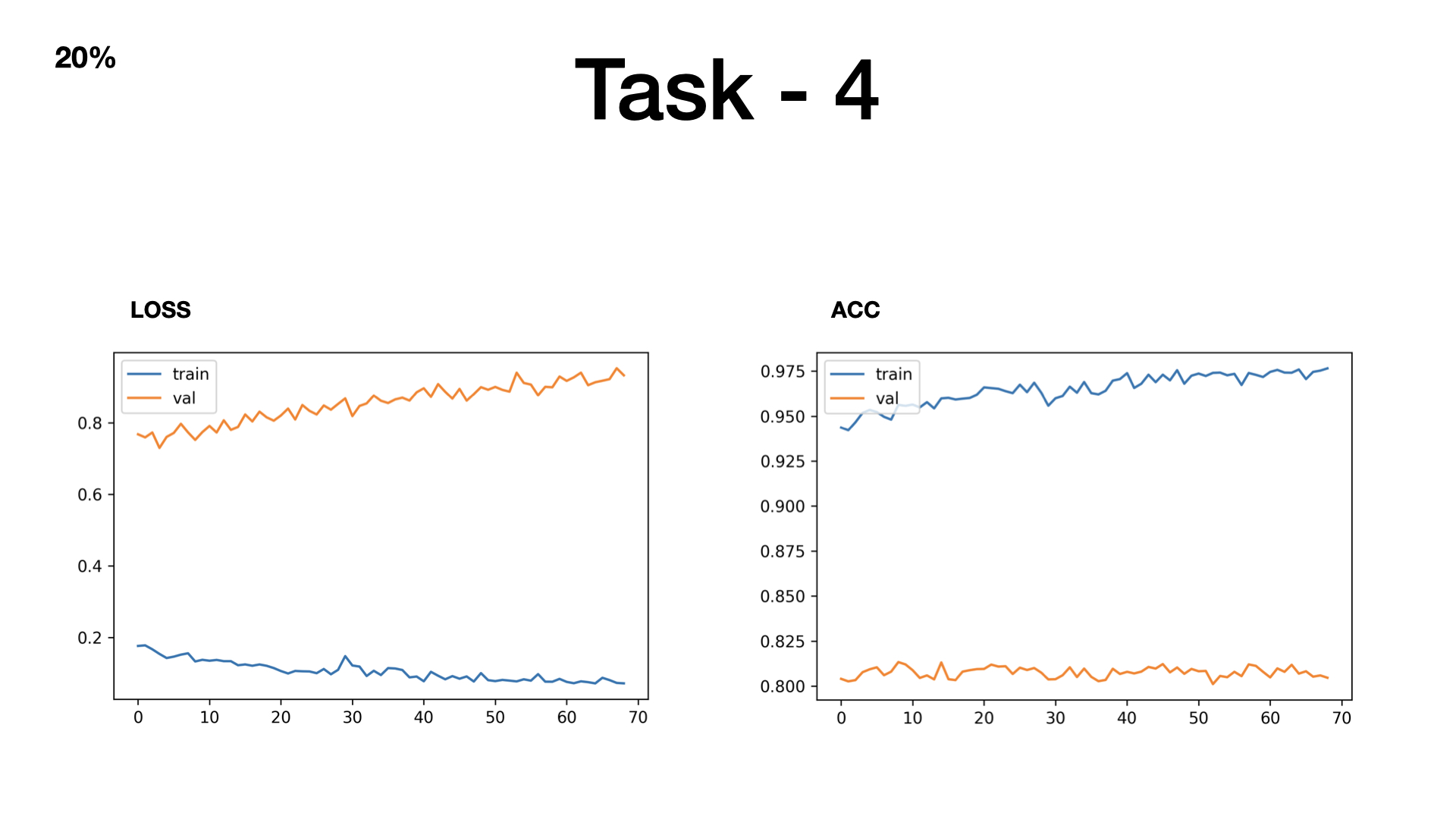 20%

Task - 4

LOSS

train
val

0.8
0.6
0.4
0.2

0 10 20 30 40 50 60 70

ACC

train
val

0.975
0.950
0.925
0.900
0.875
0.850
0.825
0.800

0 10 20 30 40 50 60 70